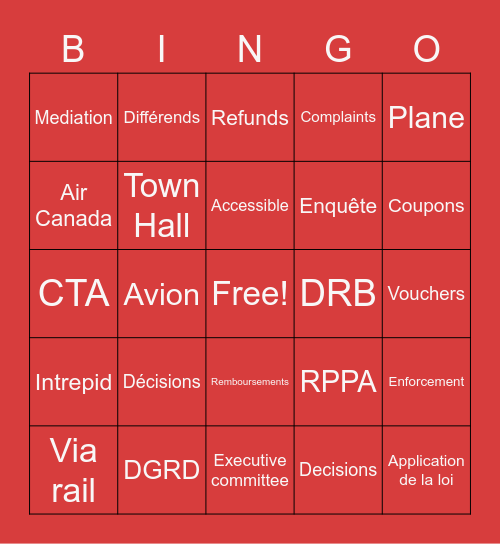 | B | I | N | G | O |
|---|---|---|---|---|
| Mediation | Différends | Refunds | Complaints | Plane |
| Air Canada | Town Hall | Accessible | Enquête | Coupons |
| CTA | Avion | Free! | DRB | Vouchers |
| Intrepid | Décisions | Remboursements | RPPA | Enforcement |
| Via rail | DGRD | Executive committee | Decisions | Application de la loi |